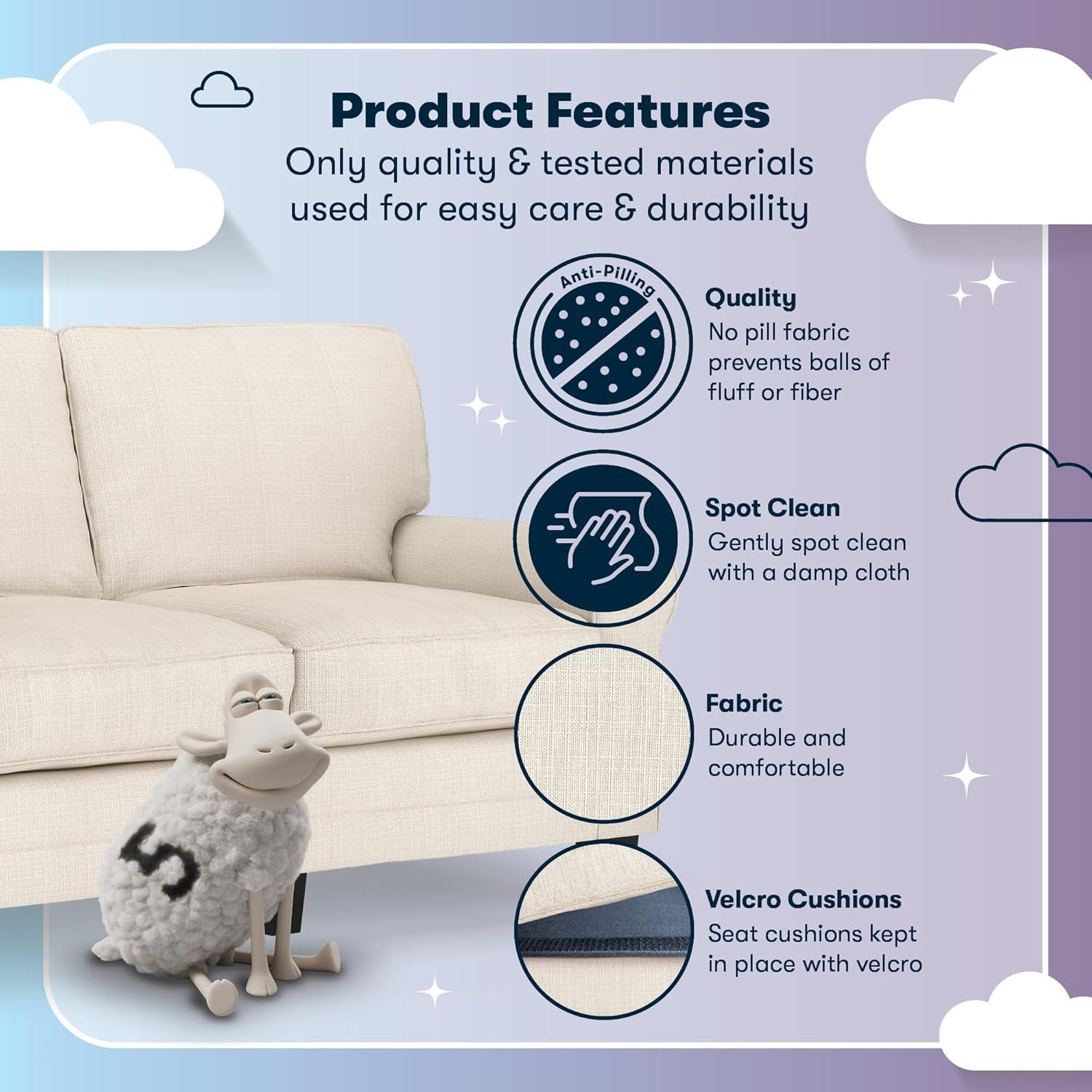 Product Features
Only quality & tested materials used for easy care & durability

Anti-Pilling

Quality
No pill fabric prevents balls of fluff or fiber

Spot Clean
Gently spot clean with a damp cloth

Fabric
Durable and comfortable

Velcro Cushions
Seat cushions kept in place with velcro

5